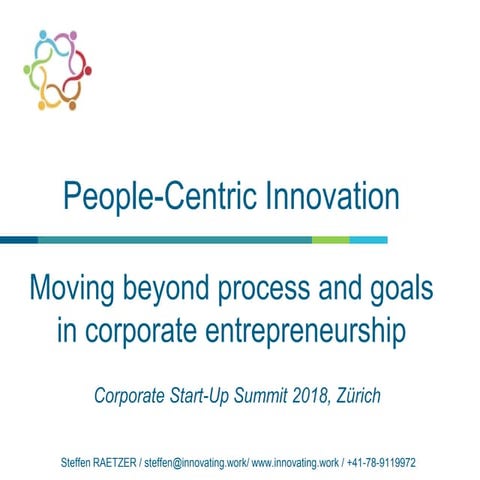 People-Centric Innovation

Moving beyond process and goals in corporate entrepreneurship

Corporate Start-Up Summit 2018, Zürich

Steffen RAETZER / steffen@innovating.work/ www.innovating.work / +41-78-9119972